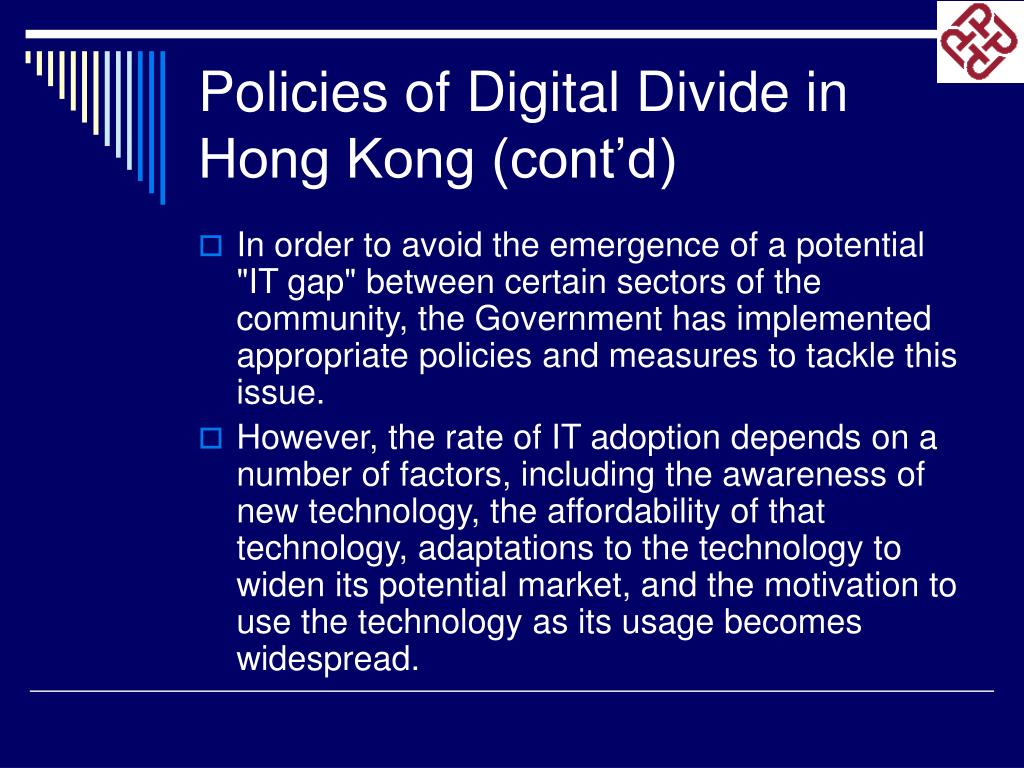 Policies of Digital Divide in Hong Kong (cont’d)

In order to avoid the emergence of a potential "IT gap" between certain sectors of the community, the Government has implemented appropriate policies and measures to tackle this issue.

However, the rate of IT adoption depends on a number of factors, including the awareness of new technology, the affordability of that technology, adaptations to the technology to widen its potential market, and the motivation to use the technology as its usage becomes widespread.